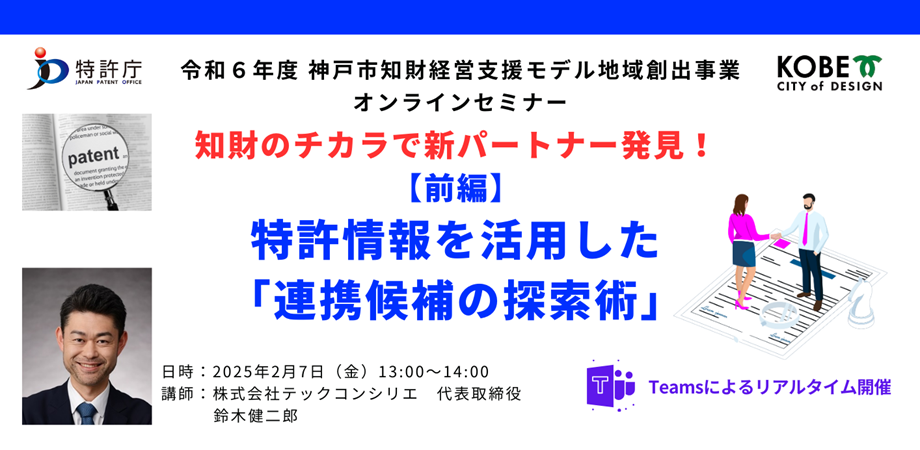 特許庁
JAPAN PATENT OFFICE

令和６年度 神戸市知財経営支援モデル地域創出事業
オンラインセミナー

KOBE
CITY of DESIGN

patent

知財のチカラで新パートナー発見！
【前編】
特許情報を活用した
「連携候補の探索術」

日時：2025年2月7日（金）13:00～14:00
講師：株式会社テックコンシリエ　代表取締役
鈴木健二郎

Teamsによるリアルタイム開催